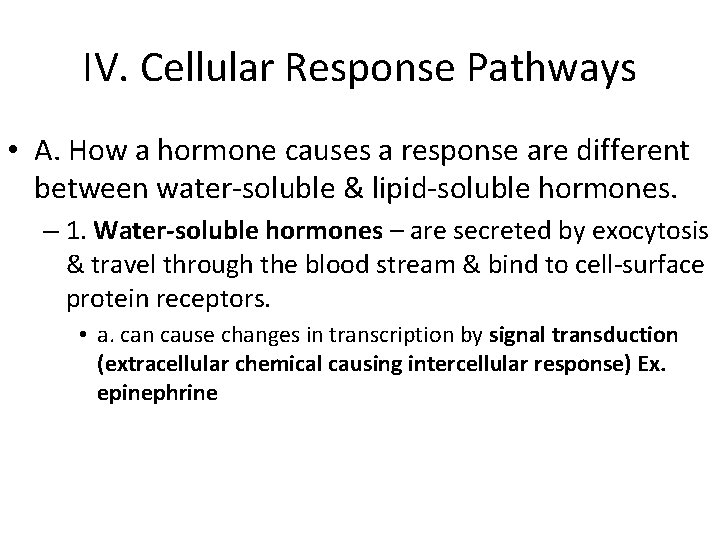 IV. Cellular Response Pathways

• A. How a hormone causes a response are different between water-soluble & lipid-soluble hormones.

– 1. Water-soluble hormones – are secreted by exocytosis & travel through the blood stream & bind to cell-surface protein receptors.

• a. can cause changes in transcription by signal transduction (extracellular chemical causing intercellular response) Ex. epinephrine